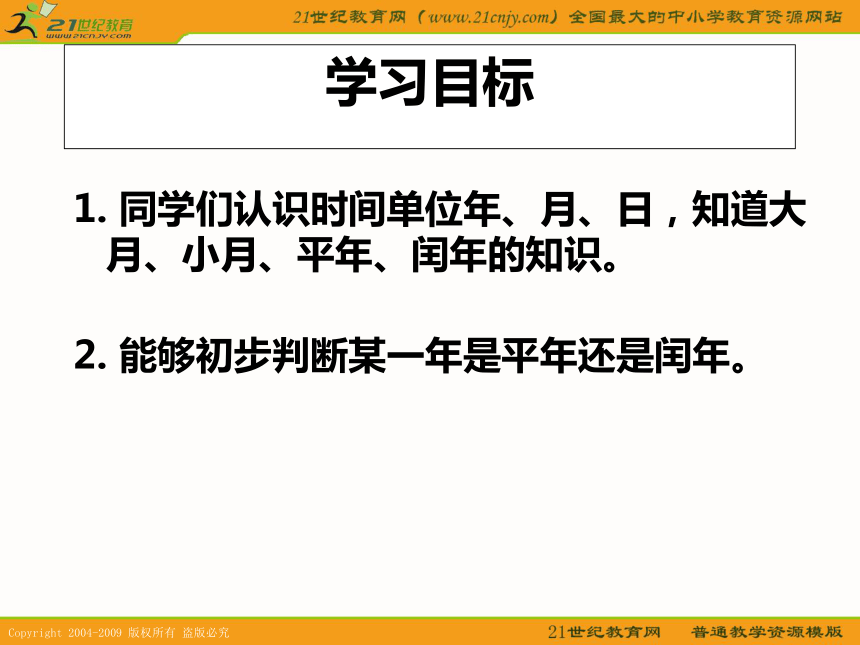 21世纪教育
www.21cnjy.com
21世纪教育网（www.21cnjy.com）全国最大的中小学教育资源网站

学习目标

1. 同学们认识时间单位年、月、日，知道大月、小月、平年、闰年的知识。

2. 能够初步判断某一年是平年还是闰年。

Copyright 2004-2009 版权所有 盗版必究
21世纪教育网 普通教学资源模版